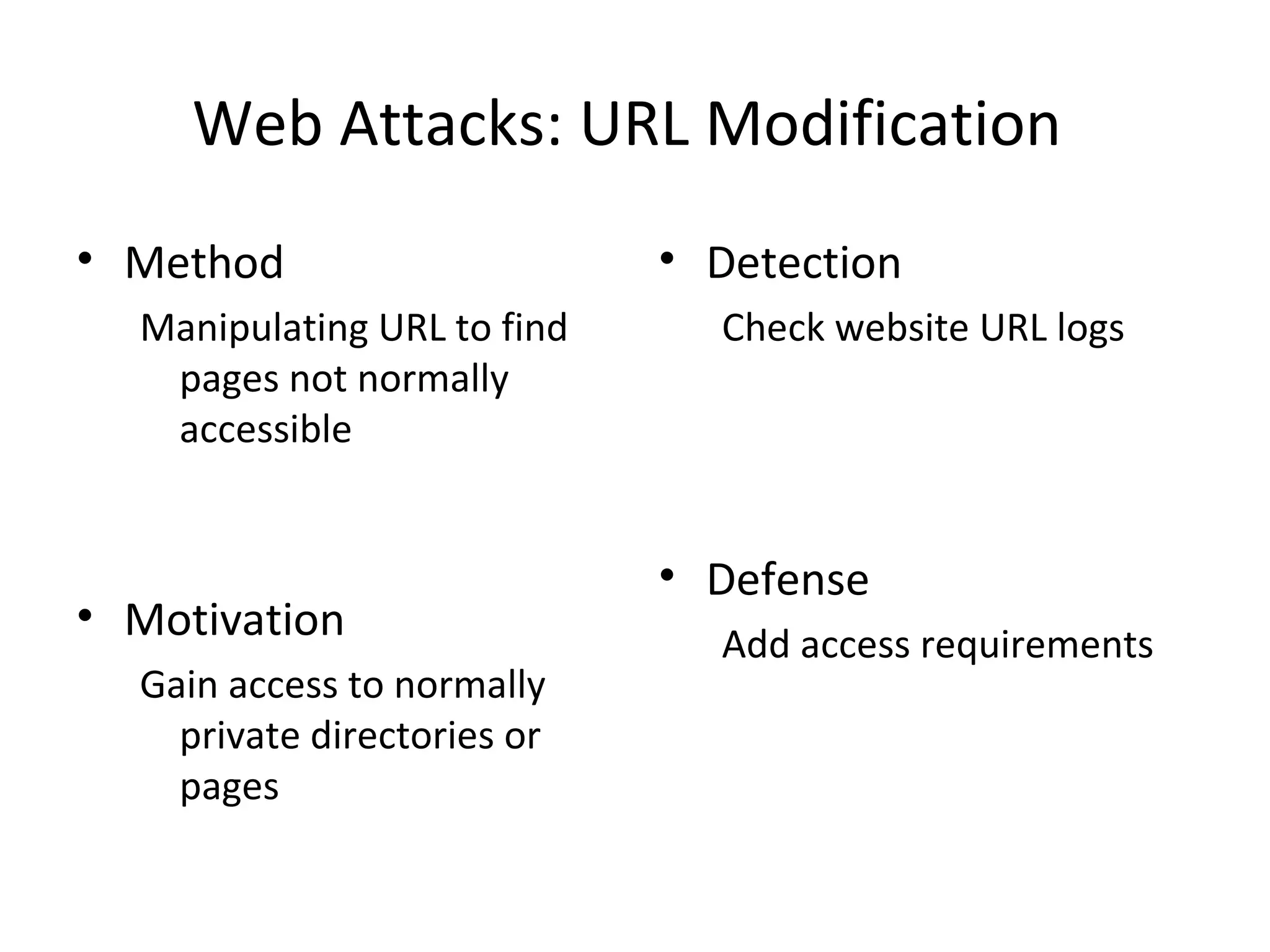 Web Attacks: URL Modification

• Method

Manipulating URL to find pages not normally accessible

• Motivation

Gain access to normally private directories or pages

• Detection

Check website URL logs

• Defense

Add access requirements